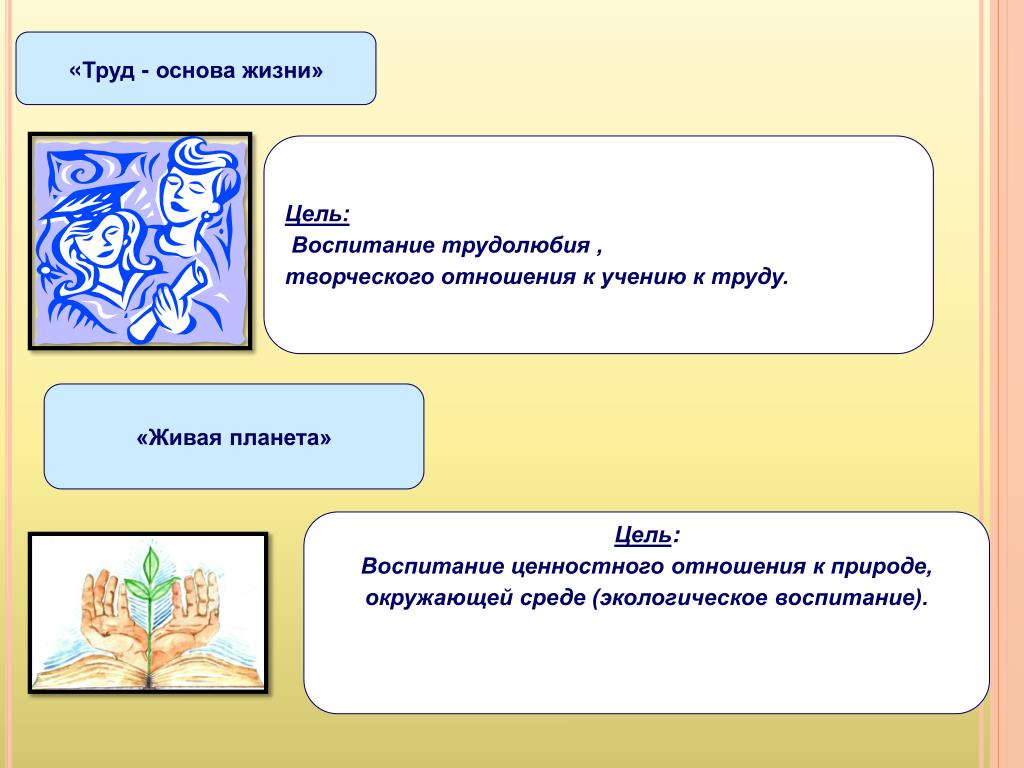 «Труд - основа жизни»

Цель:
Воспитание трудолюбия ,
творческого отношения к учению к труду.

«Живая планета»

Цель:
Воспитание ценностного отношения к природе, окружающей среде (экологическое воспитание).